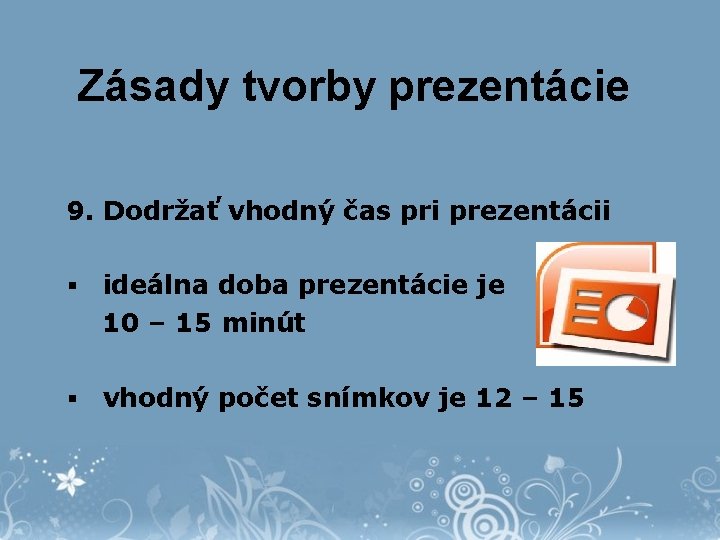 Zásady tvorby prezentácie

9. Dodržať vhodný čas pri prezentácii

▪ ideálna doba prezentácie je 10 – 15 minút

▪ vhodný počet snímkov je 12 – 15